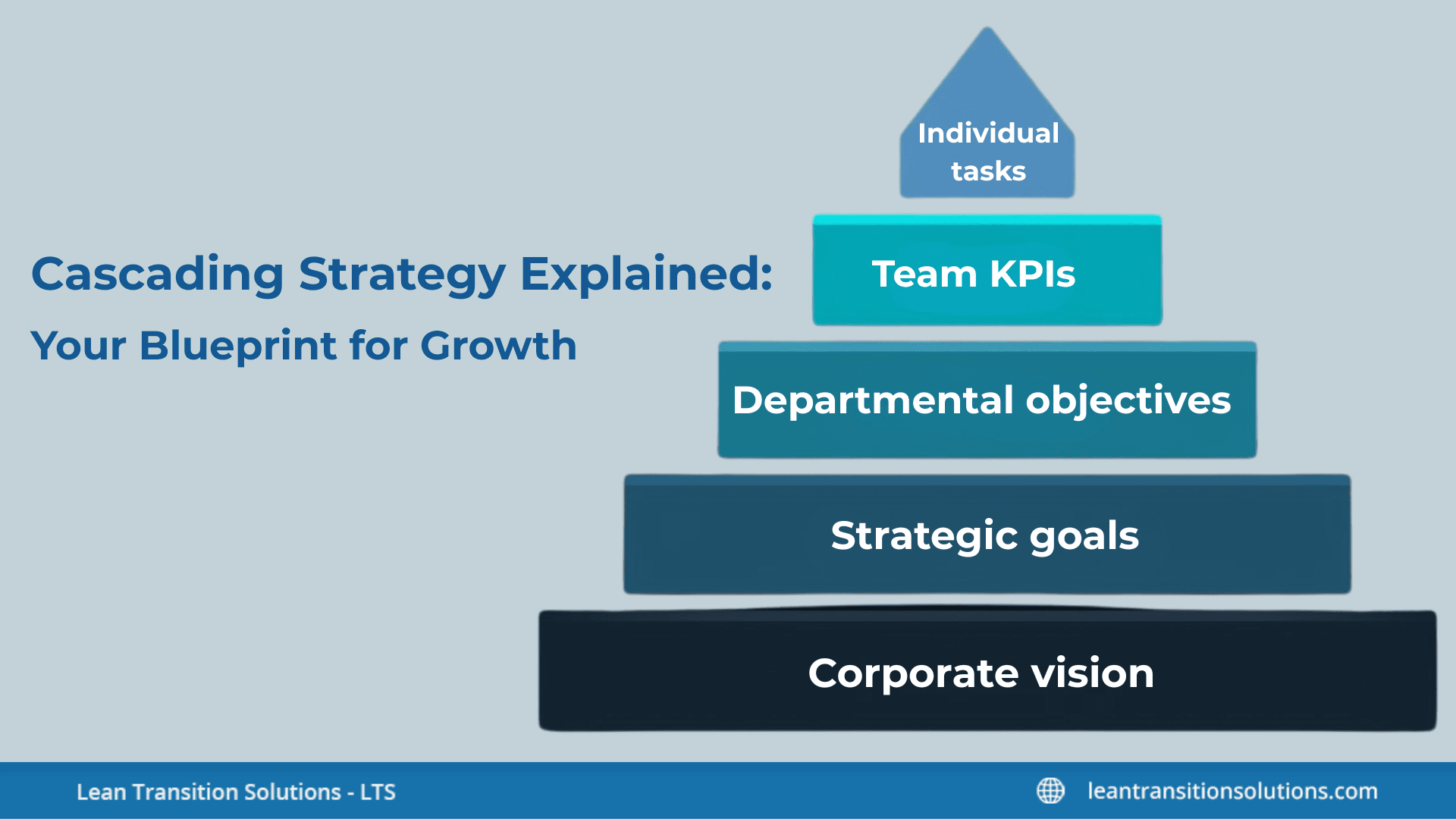 Cascading Strategy Explained:

Your Blueprint for Growth

Individual tasks

Team KPIs

Departmental objectives

Strategic goals

Corporate vision

Lean Transition Solutions - LTS

leantransitionsolutions.com